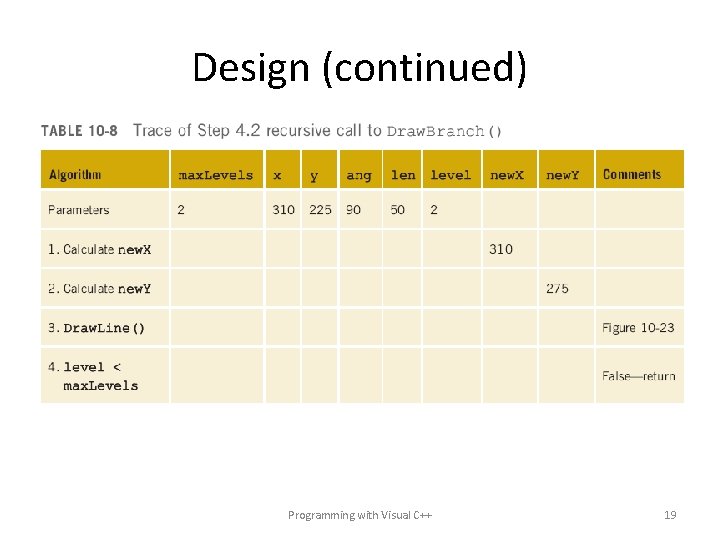 Design (continued)

TABLE 10-8 Trace of Step 4.2 recursive call to DrawBranch()

| Algorithm | maxLevels | x | y | ang | len | level | newX | newY | Comments |
|---|---|---|---|---|---|---|---|---|---|
| Parameters | 2 | 310 | 225 | 90 | 50 | 2 | | | |
| 1. Calculate newX | | | | | | | 310 | | |
| 2. Calculate newY | | | | | | | | 275 | |
| 3. DrawLine() | | | | | | | | | Figure 10-23 |
| 4. level < maxLevels | | | | | | | | | False—return |

Programming with Visual C++

19